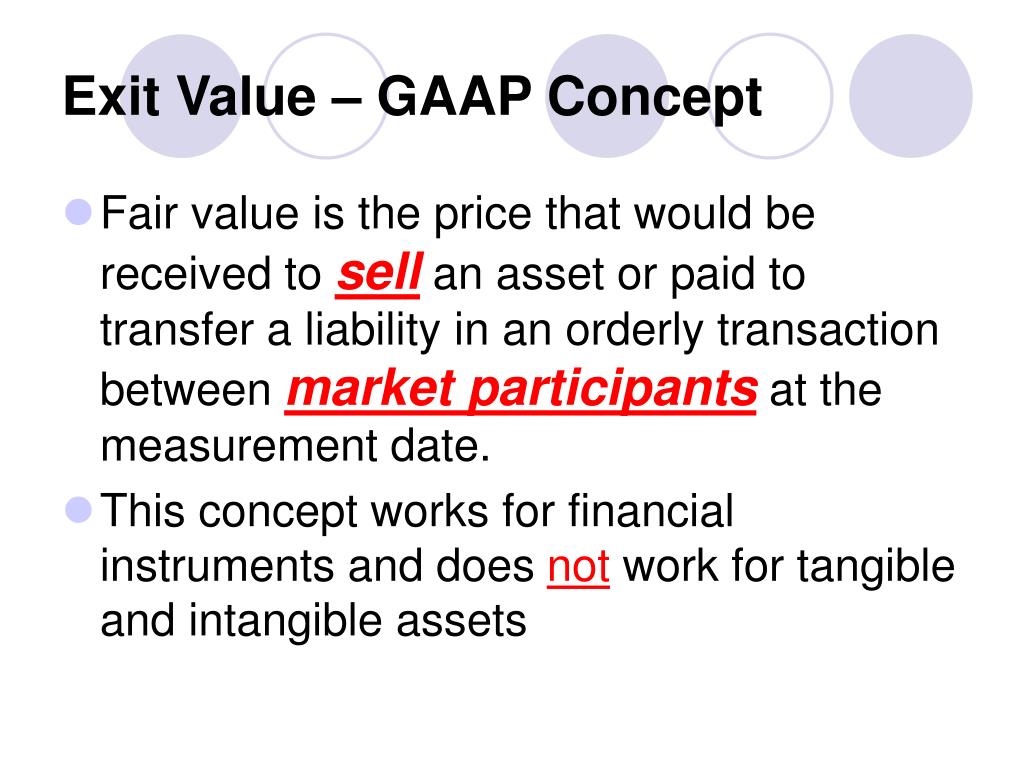 Exit Value – GAAP Concept

Fair value is the price that would be received to sell an asset or paid to transfer a liability in an orderly transaction between market participants at the measurement date.

This concept works for financial instruments and does not work for tangible and intangible assets